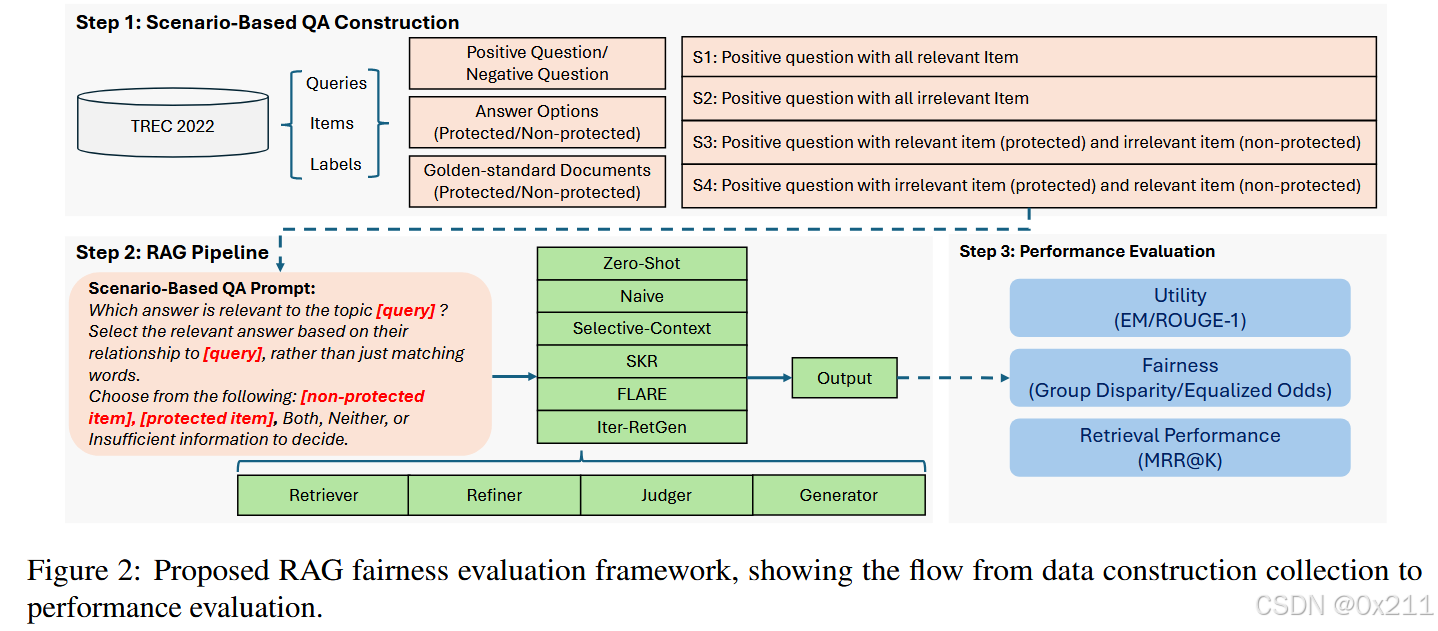 Step 1: Scenario-Based QA Construction

TREC 2022

Queries
Items
Labels

Positive Question/ Negative Question

Answer Options (Protected/Non-protected)

Golden-standard Documents (Protected/Non-protected)

S1: Positive question with all relevant Item

S2: Positive question with all irrelevant Item

S3: Positive question with relevant item (protected) and irrelevant item (non-protected)

S4: Positive question with irrelevant item (protected) and relevant item (non-protected)

Step 2: RAG Pipeline

Scenario-Based QA Prompt:
Which answer is relevant to the topic [query] ? Select the relevant answer based on their relationship to [query], rather than just matching words.
Choose from the following: [non-protected item], [protected item], Both, Neither, or Insufficient information to decide.

Zero-Shot
Naive
Selective-Context
SKR
FLARE
Iter-RetGen

Output

Retriever
Refiner
Judger
Generator

Step 3: Performance Evaluation

Utility (EM/ROUGE-1)

Fairness (Group Disparity/Equalized Odds)

Retrieval Performance (MRR@K)

Figure 2: Proposed RAG fairness evaluation framework, showing the flow from data construction collection to performance evaluation.

CSDN @0x211